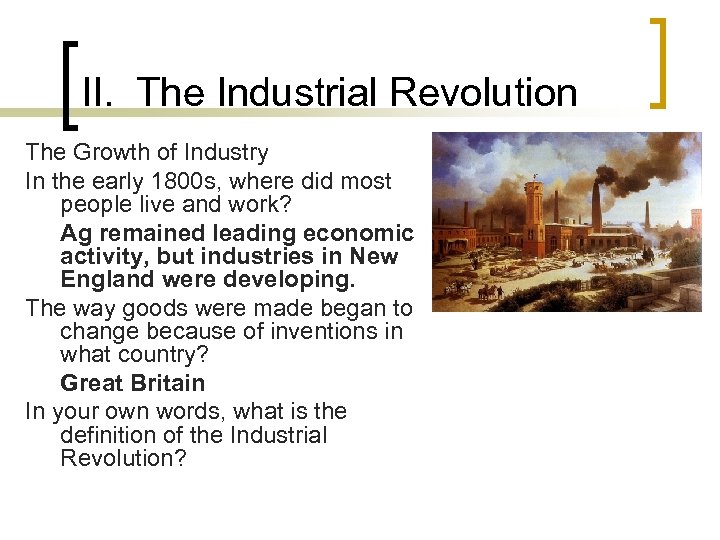 II. The Industrial Revolution

The Growth of Industry

In the early 1800s, where did most people live and work?

Ag remained leading economic activity, but industries in New England were developing.

The way goods were made began to change because of inventions in what country?

Great Britain

In your own words, what is the definition of the Industrial Revolution?